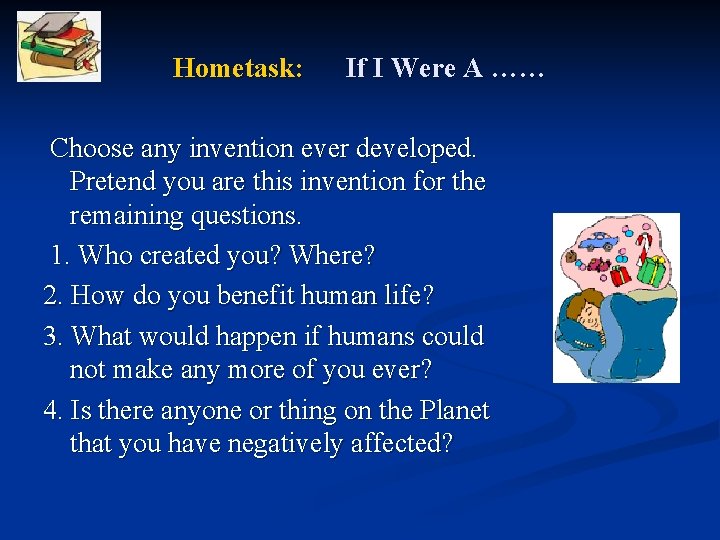 Hometask: If I Were A ……

Choose any invention ever developed. Pretend you are this invention for the remaining questions.

1. Who created you? Where?

2. How do you benefit human life?

3. What would happen if humans could not make any more of you ever?

4. Is there anyone or thing on the Planet that you have negatively affected?